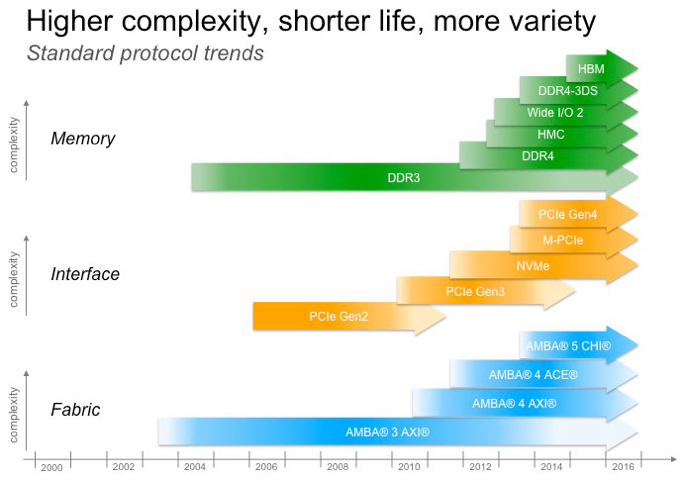 Higher complexity, shorter life, more variety
Standard protocol trends

complexity
Memory

HBM
DDR4-3DS
Wide I/O 2
HMC
DDR4
DDR3

complexity
Interface

PCIe Gen4
M-PCIe
NVMe
PCIe Gen3
PCIe Gen2

complexity
Fabric

AMBA® 5 CHI®
AMBA® 4 ACE®
AMBA® 4 AXI®
AMBA® 3 AXI®

2000 2002 2004 2006 2008 2010 2012 2014 2016